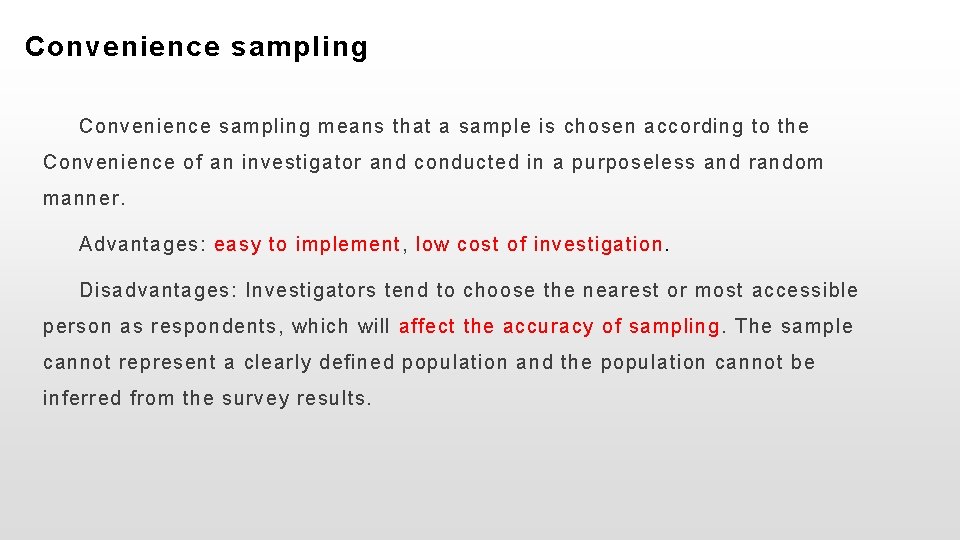 Convenience sampling

Convenience sampling means that a sample is chosen according to the Convenience of an investigator and conducted in a purposeless and random manner.

Advantages: easy to implement, low cost of investigation.

Disadvantages: Investigators tend to choose the nearest or most accessible person as respondents, which will affect the accuracy of sampling. The sample cannot represent a clearly defined population and the population cannot be inferred from the survey results.